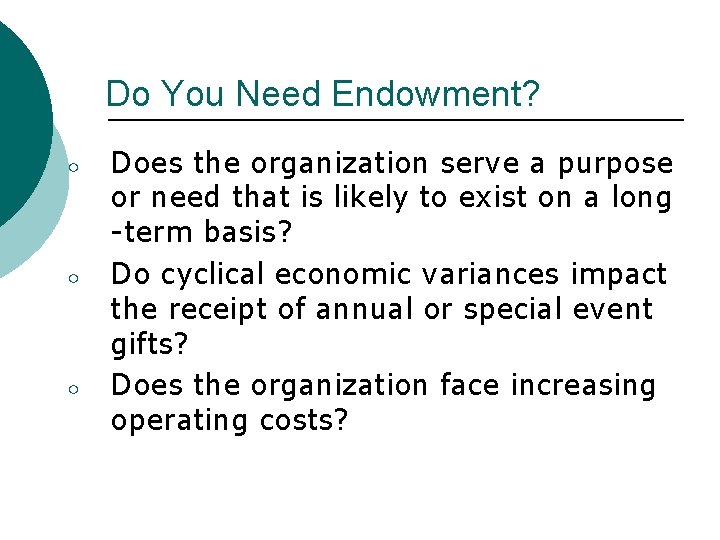 Do You Need Endowment?

○ Does the organization serve a purpose or need that is likely to exist on a long -term basis?
○ Do cyclical economic variances impact the receipt of annual or special event gifts?
○ Does the organization face increasing operating costs?